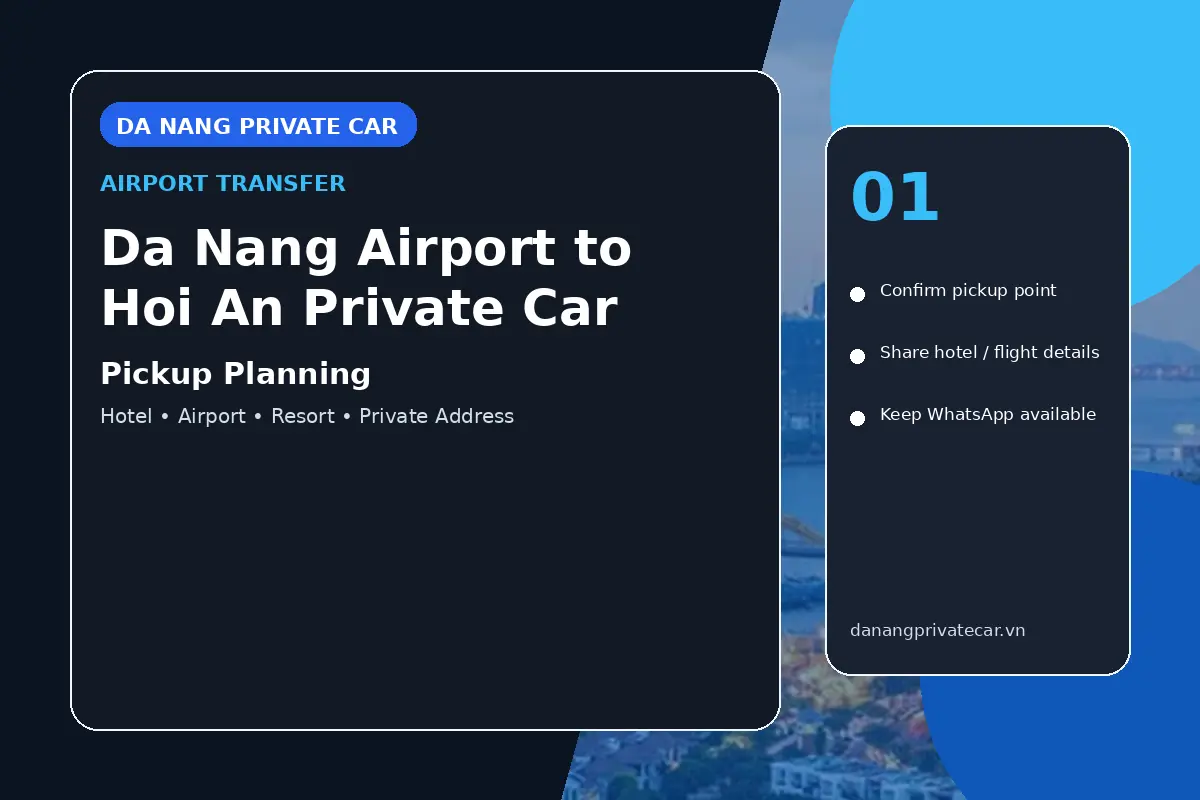 DA NANG PRIVATE CAR

AIRPORT TRANSFER

Da Nang Airport to Hoi An Private Car

Pickup Planning

Hotel • Airport • Resort • Private Address

01

Confirm pickup point

Share hotel / flight details

Keep WhatsApp available

danangprivatecar.vn